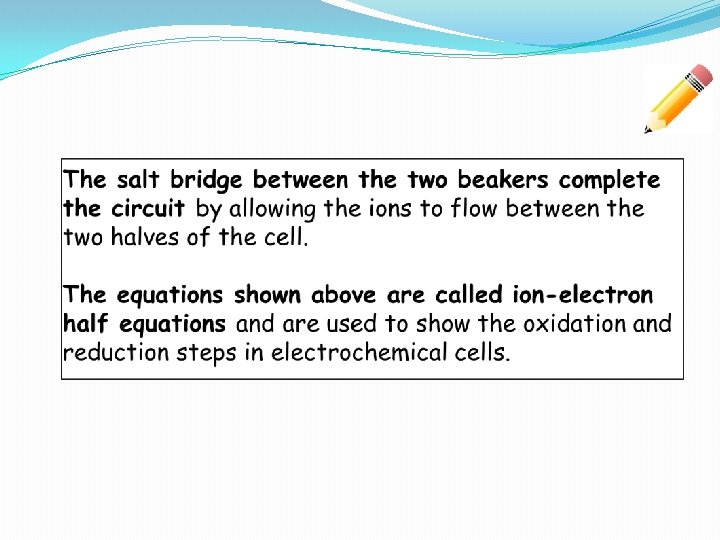 The salt bridge between the two beakers complete the circuit by allowing the ions to flow between the two halves of the cell.

The equations shown above are called ion-electron half equations and are used to show the oxidation and reduction steps in electrochemical cells.